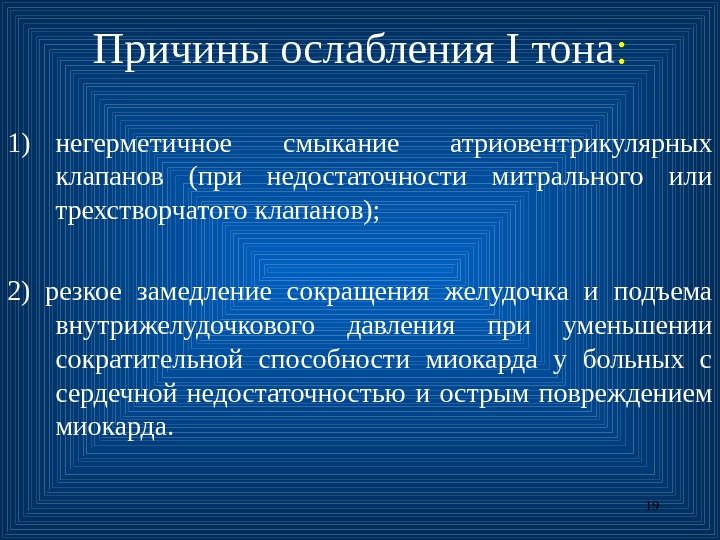 Причины ослабления I тона:

1) негерметичное смыкание атриовентрикулярных клапанов (при недостаточности митрального или трехстворчатого клапанов);

2) резкое замедление сокращения желудочка и подъема внутрижелудочкового давления при уменьшении сократительной способности миокарда у больных с сердечной недостаточностью и острым повреждением миокарда.

19